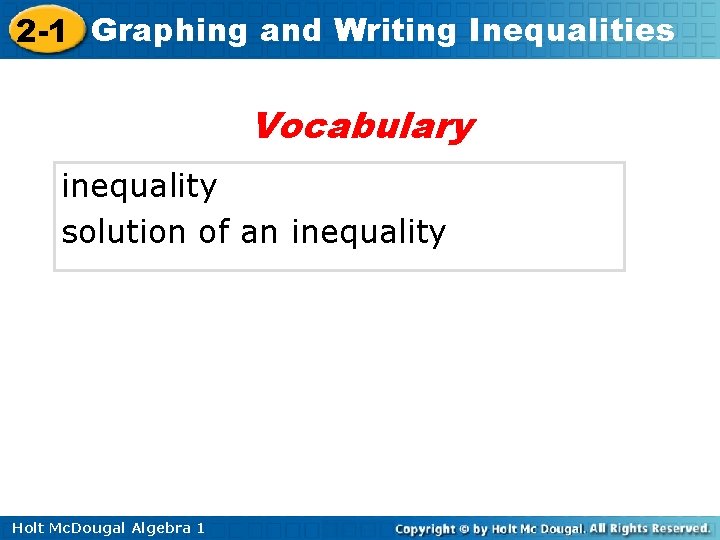 2-1 Graphing and Writing Inequalities

Vocabulary

inequality
solution of an inequality

Holt McDougal Algebra 1

Copyright © by Holt Mc Dougal. All Rights Reserved.